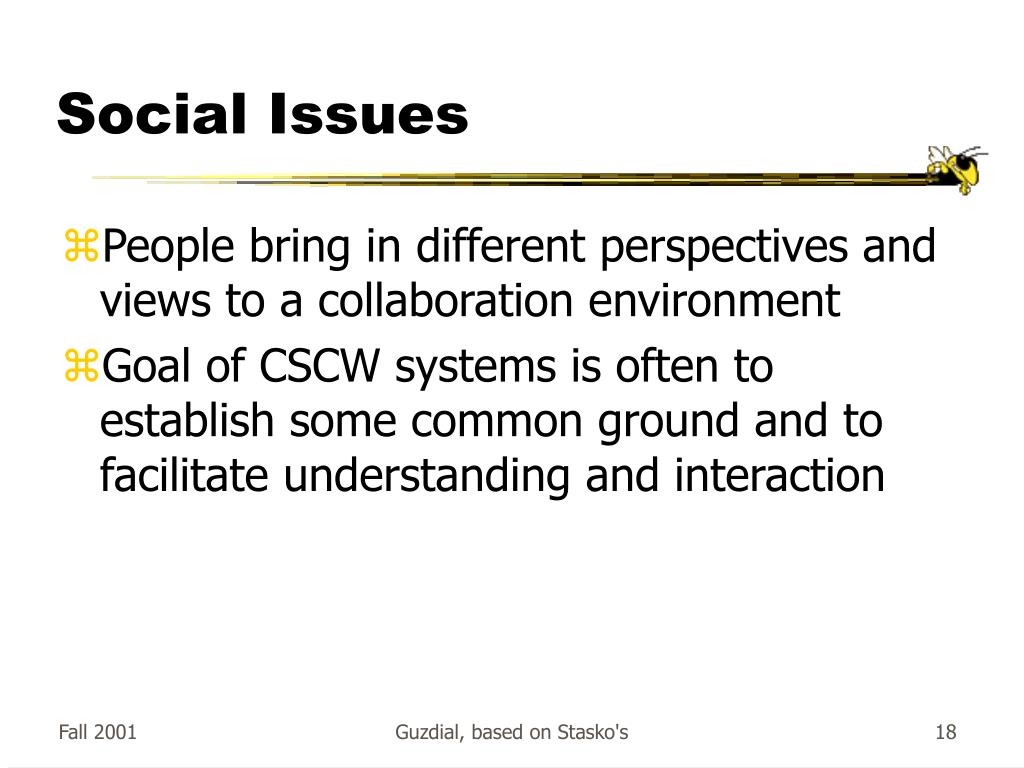 Social Issues

⌘People bring in different perspectives and views to a collaboration environment

⌘Goal of CSCW systems is often to establish some common ground and to facilitate understanding and interaction

Fall 2001

Guzdial, based on Stasko's

18